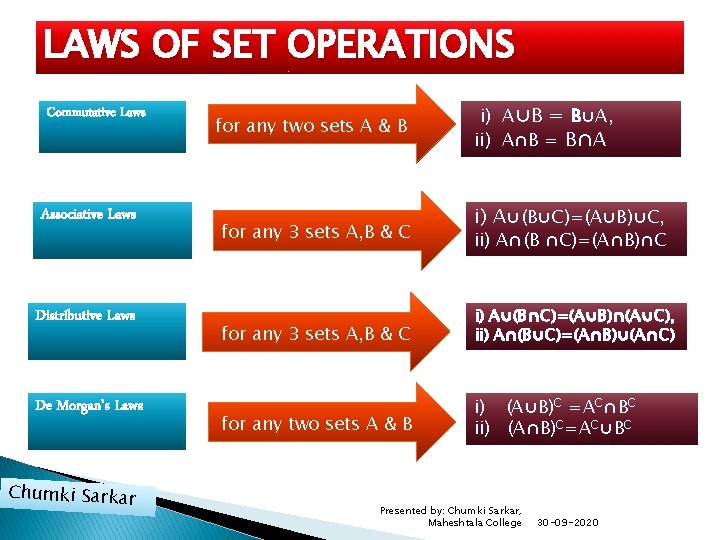 LAWS OF SET OPERATIONS

Commutative Laws

for any two sets A & B

i) $A \cup B = B \cup A$,
ii) $A \cap B = B \cap A$

Associative Laws

for any 3 sets A,B & C

i) $A \cup (B \cup C) = (A \cup B) \cup C$,
ii) $A \cap (B \cap C) = (A \cap B) \cap C$

Distributive Laws

for any 3 sets A,B & C

i) $A \cup (B \cap C) = (A \cup B) \cap (A \cup C)$,
ii) $A \cap (B \cup C) = (A \cap B) \cup (A \cap C)$

De Morgan's Laws

for any two sets A & B

i) $(A \cup B)^C = A^C \cap B^C$
ii) $(A \cap B)^C = A^C \cup B^C$

Chumki Sarkar

Presented by: Chumki Sarkar, Maheshtala College 30-09-2020